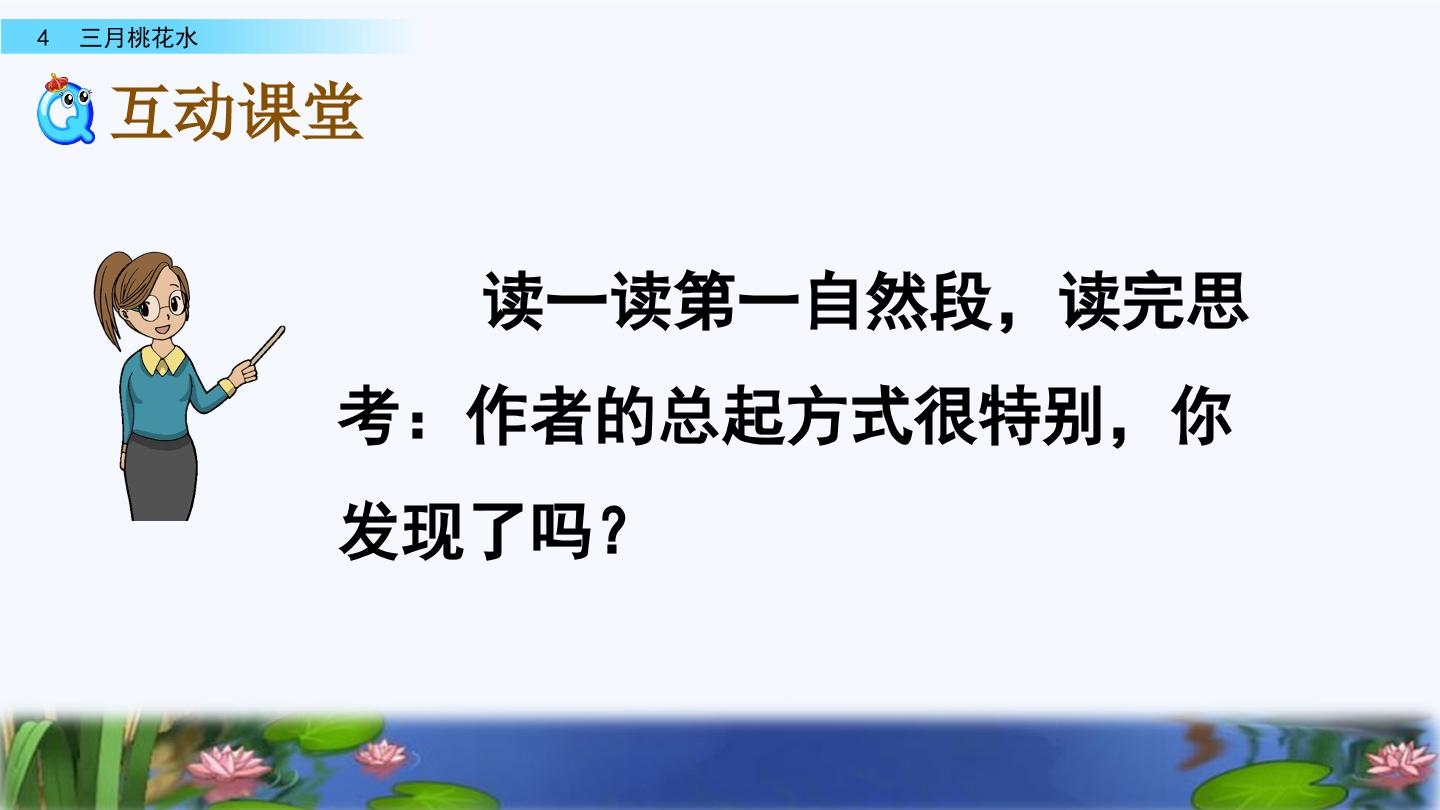 4 三月桃花水

互动课堂

读一读第一自然段，读完思考：作者的总起方式很特别，你发现了吗？